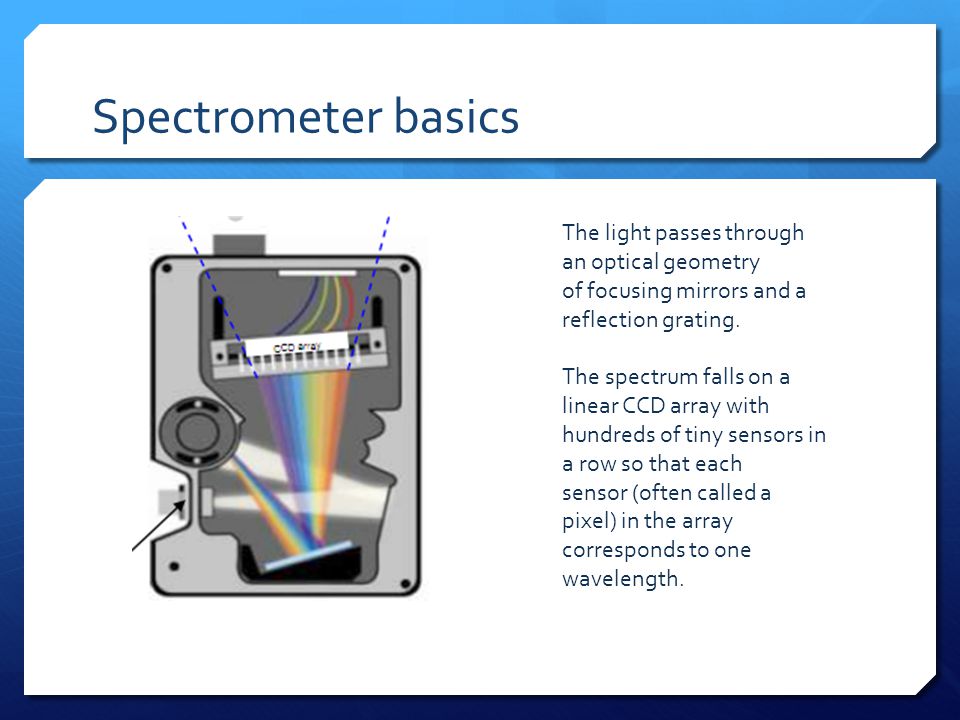 Spectrometer basics

CCD array

The light passes through an optical geometry of focusing mirrors and a reflection grating.

The spectrum falls on a linear CCD array with hundreds of tiny sensors in a row so that each sensor (often called a pixel) in the array corresponds to one wavelength.